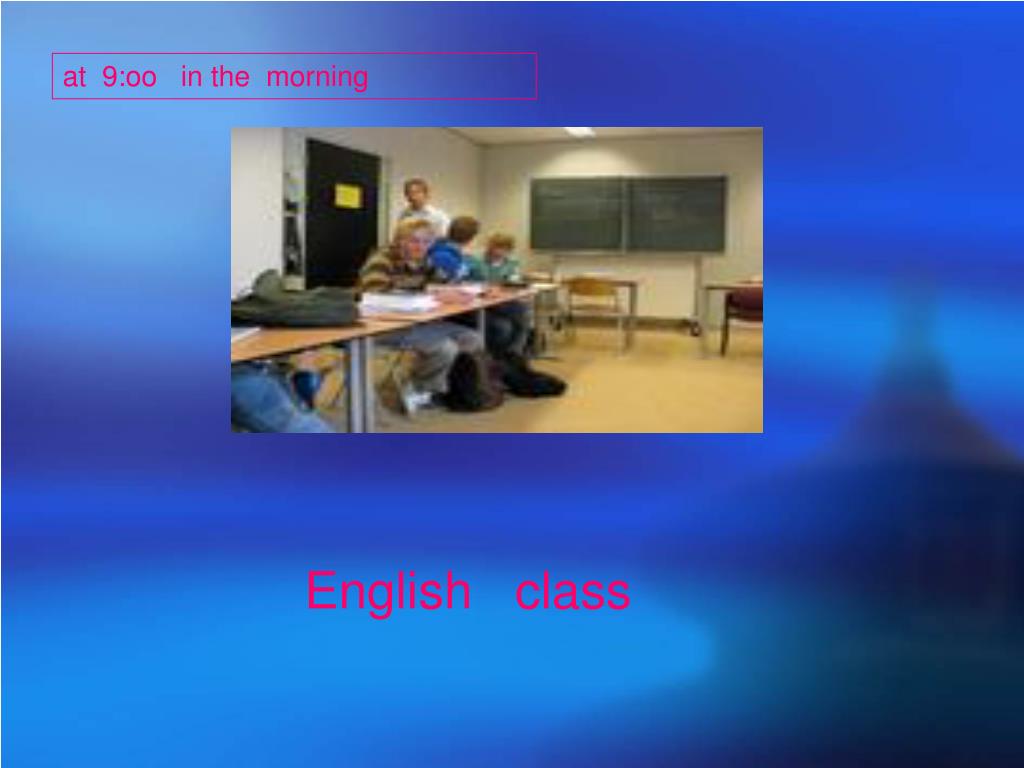 at 9:oo in the morning

English class